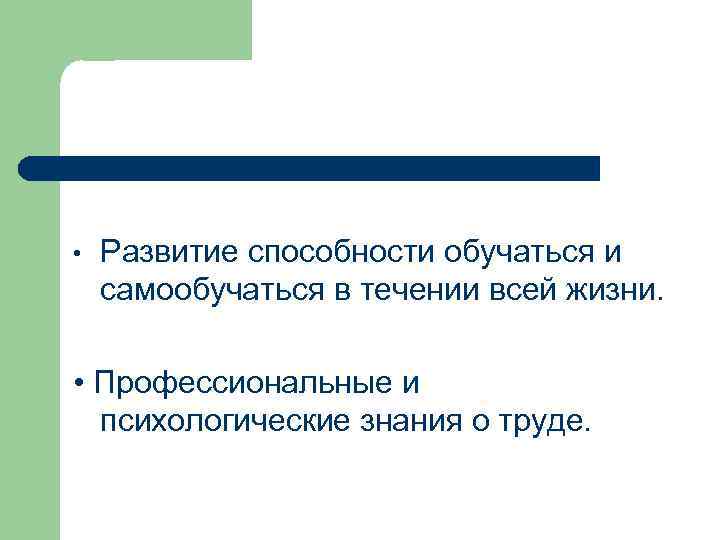 • Развитие способности обучаться и самообучаться в течении всей жизни.

• Профессиональные и психологические знания о труде.